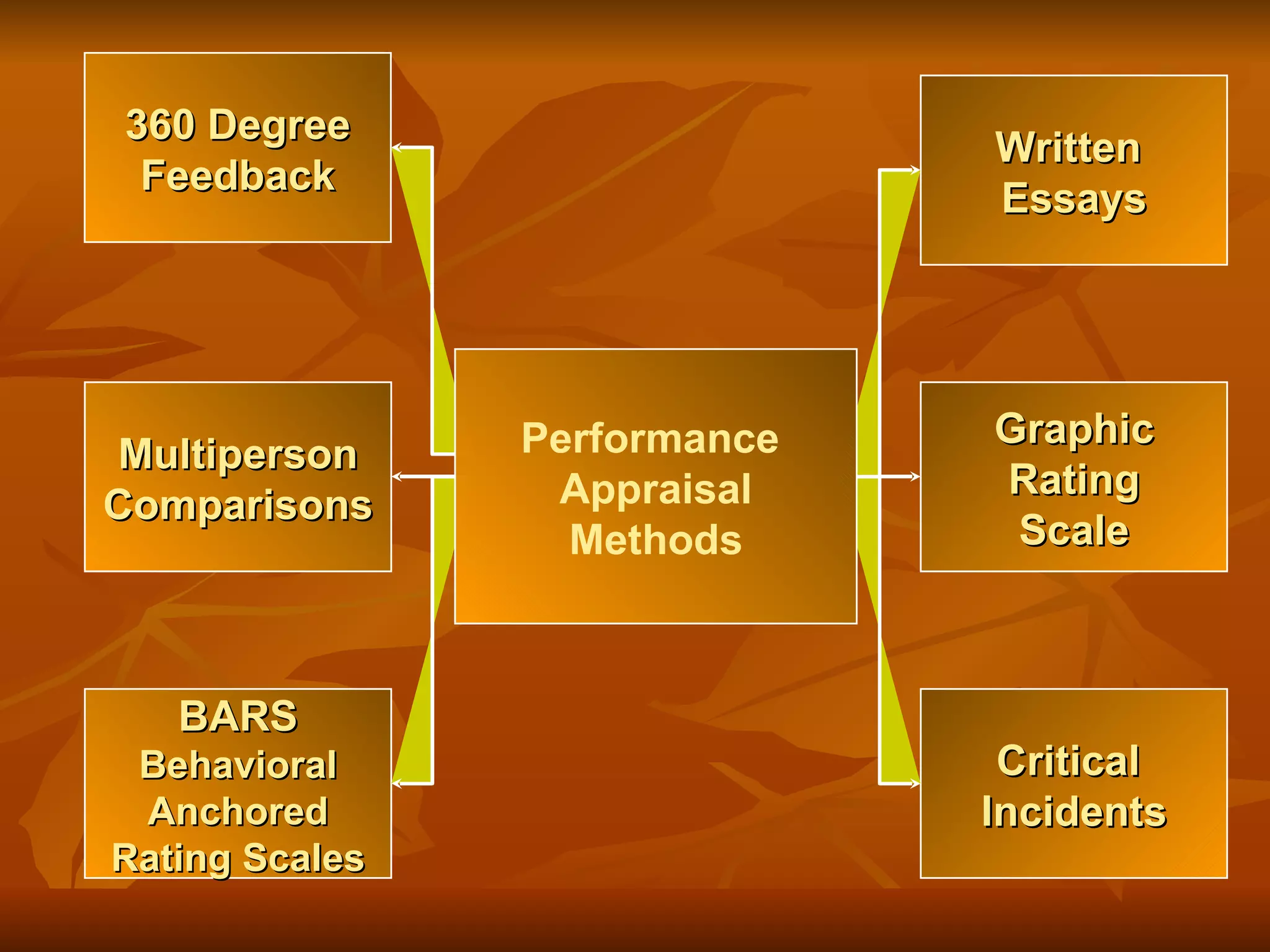 360 Degree Feedback

Multiperson Comparisons

BARS Behavioral Anchored Rating Scales

Performance Appraisal Methods

Written Essays

Graphic Rating Scale

Critical Incidents